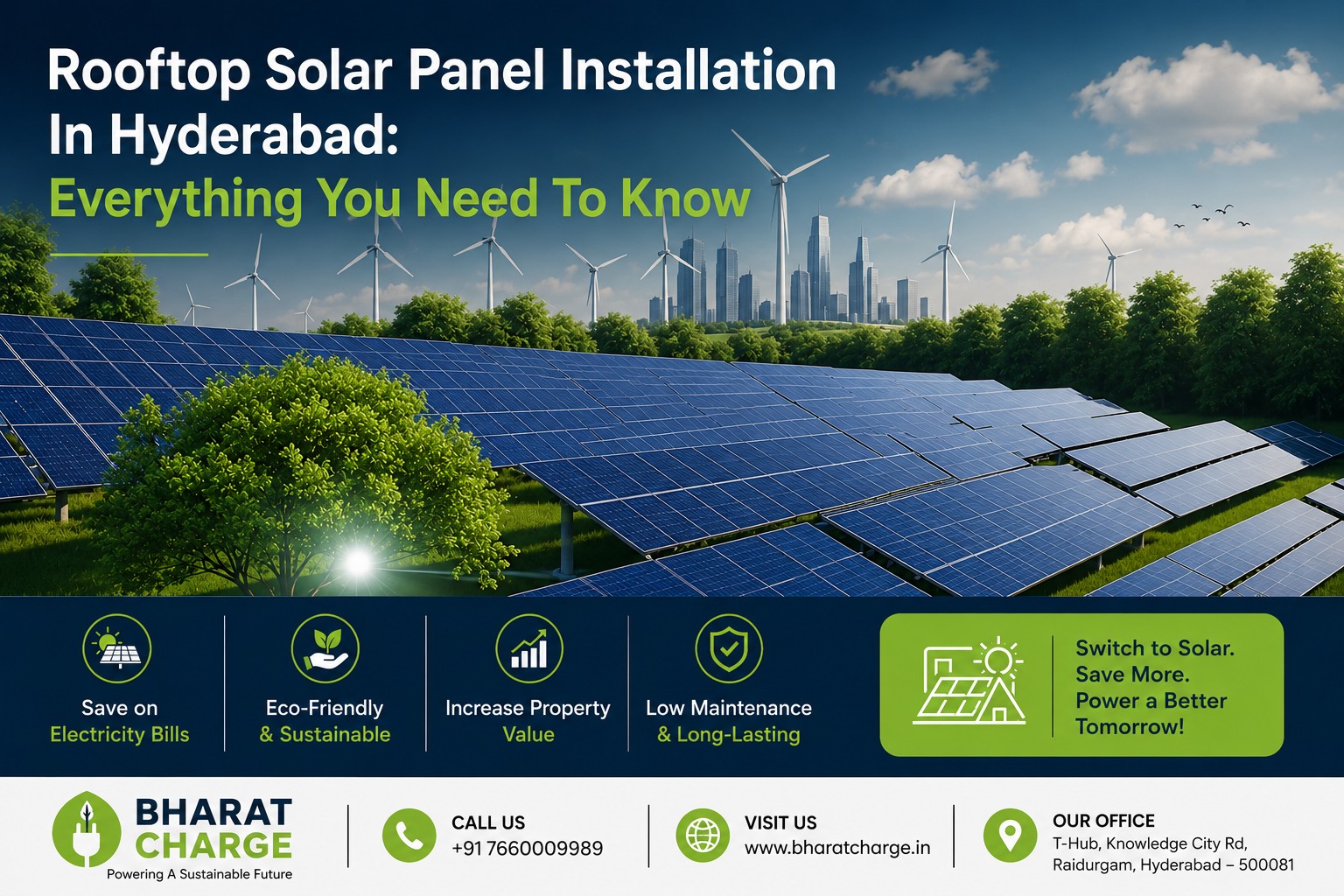 Rooftop Solar Panel Installation In Hyderabad:
Everything You Need To Know

Save on Electricity Bills

Eco-Friendly & Sustainable

Increase Property Value

Low Maintenance & Long-Lasting

Switch to Solar. Save More. Power a Better Tomorrow!

BHARAT CHARGE
Powering A Sustainable Future

CALL US
+91 7660009989

VISIT US
www.bharatcharge.in

OUR OFFICE
T-Hub, Knowledge City Rd, Raidurgam, Hyderabad – 500081